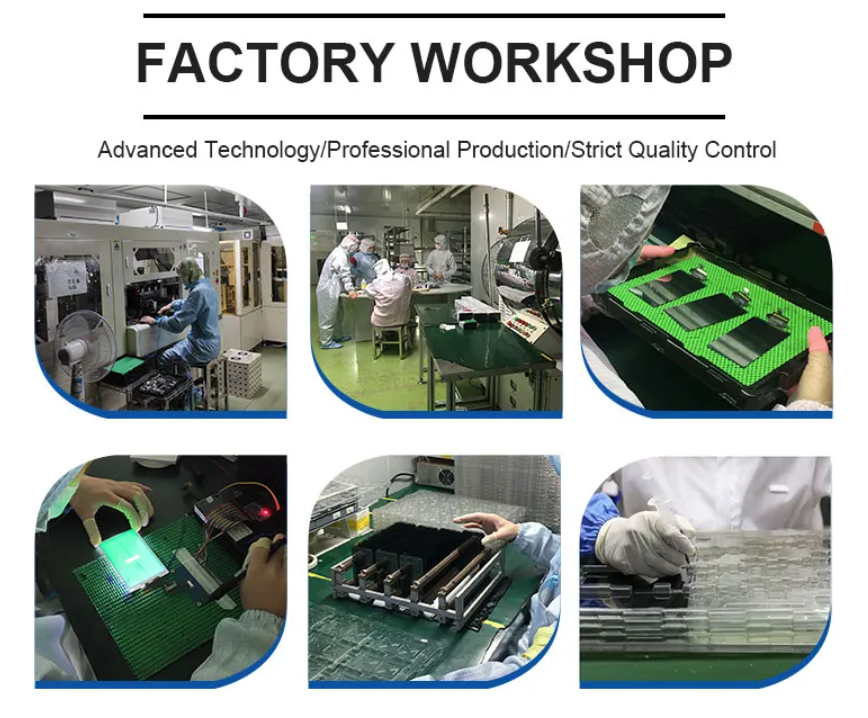 FACTORY WORKSHOP

Advanced Technology/Professional Production/Strict Quality Control